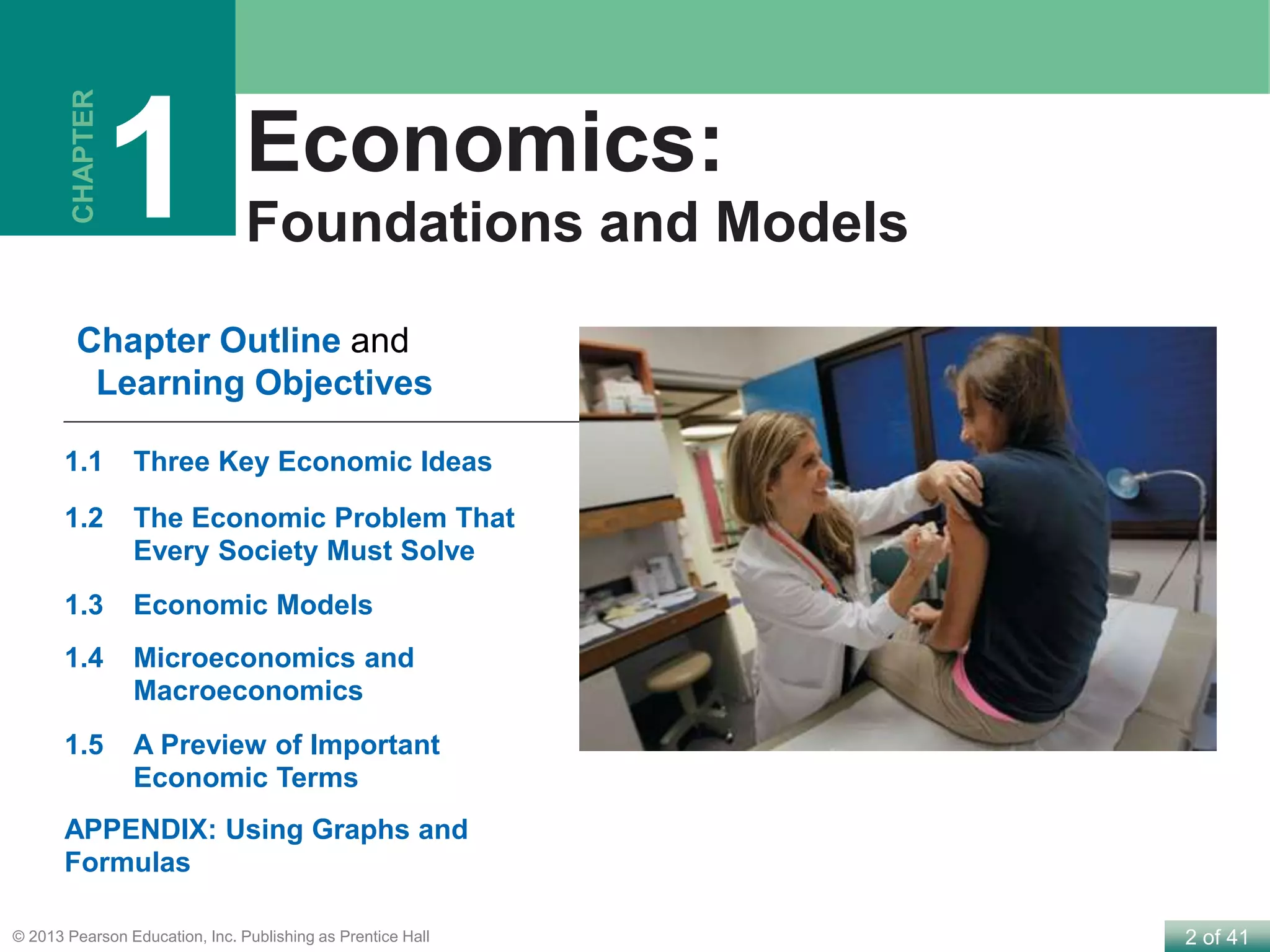 CHAPTER 1

Economics:
Foundations and Models

Chapter Outline and Learning Objectives

1.1 Three Key Economic Ideas

1.2 The Economic Problem That Every Society Must Solve

1.3 Economic Models

1.4 Microeconomics and Macroeconomics

1.5 A Preview of Important Economic Terms

APPENDIX: Using Graphs and Formulas

© 2013 Pearson Education, Inc. Publishing as Prentice Hall

2 of 41